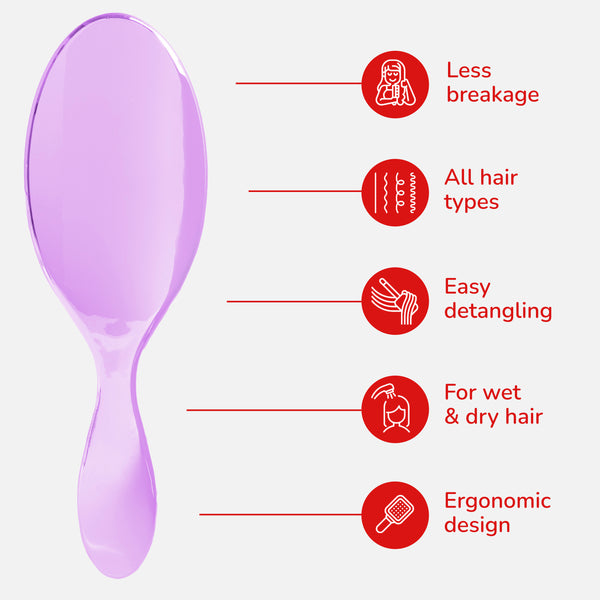 Less breakage

All hair types

Easy detangling

For wet & dry hair

Ergonomic design